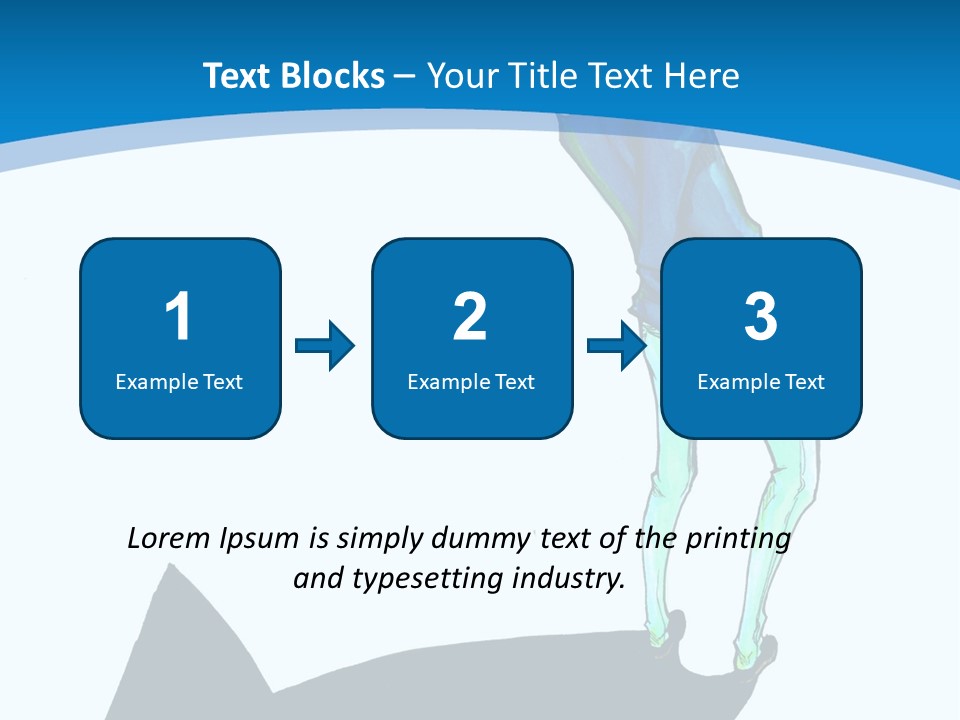 Text Blocks – Your Title Text Here

1
Example Text

2
Example Text

3
Example Text

Lorem Ipsum is simply dummy text of the printing and typesetting industry.